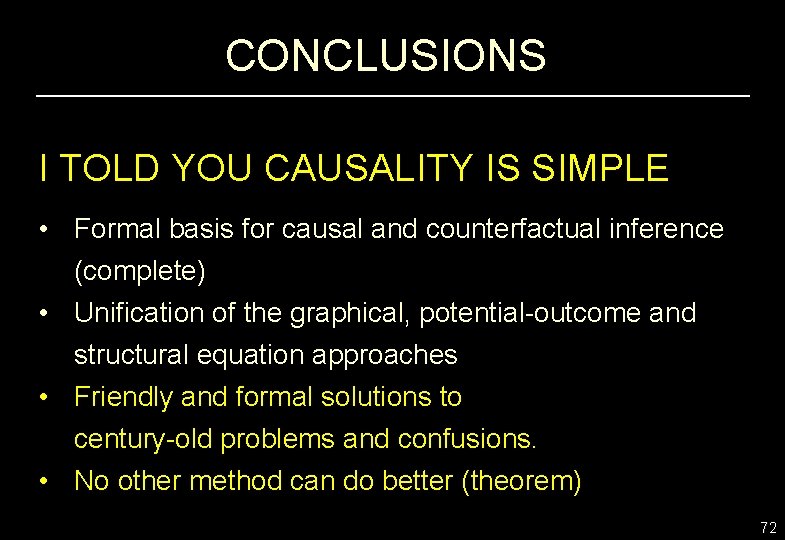 CONCLUSIONS

I TOLD YOU CAUSALITY IS SIMPLE

• Formal basis for causal and counterfactual inference (complete)
• Unification of the graphical, potential-outcome and structural equation approaches
• Friendly and formal solutions to century-old problems and confusions.
• No other method can do better (theorem)

72